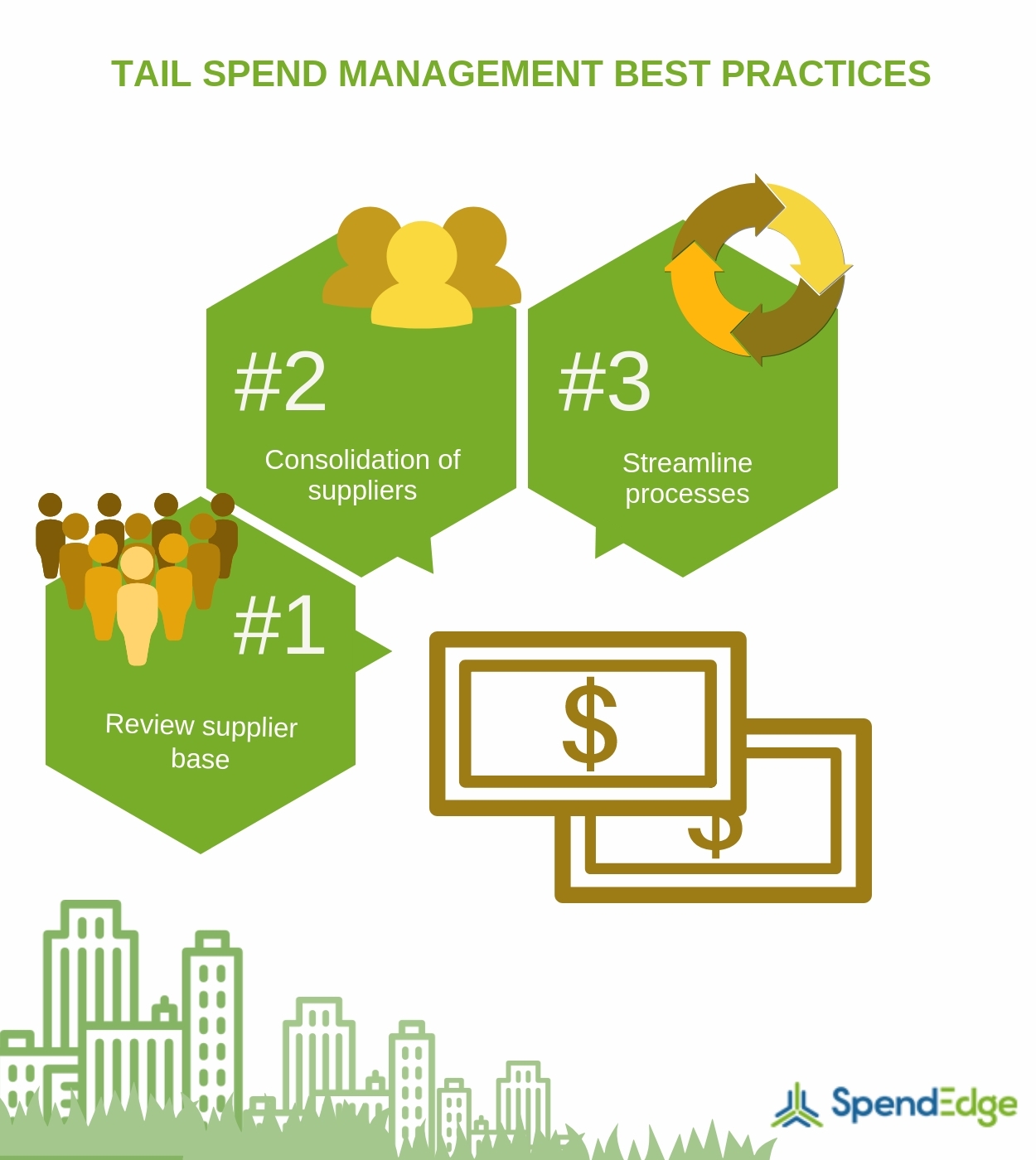 TAIL SPEND MANAGEMENT BEST PRACTICES

#2

Consolidation of suppliers

#3

Streamline processes

#1

Review supplier base

$

$

SpendEdge